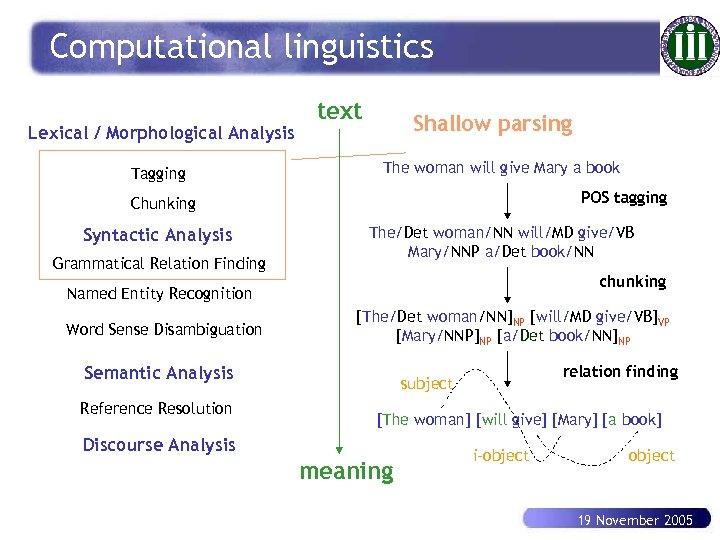 Computational linguistics

Lexical / Morphological Analysis

Tagging

Chunking

Syntactic Analysis

Grammatical Relation Finding

Named Entity Recognition

Word Sense Disambiguation

Semantic Analysis

Reference Resolution

Discourse Analysis

text

meaning

Shallow parsing

The woman will give Mary a book

POS tagging

The/Det woman/NN will/MD give/VB Mary/NNP a/Det book/NN

chunking

[The/Det woman/NN]$_{NP}$ [will/MD give/VB]$_{VP}$ [Mary/NNP]$_{NP}$ [a/Det book/NN]$_{NP}$

relation finding

subject

[The woman] [will give] [Mary] [a book]

i-object

object

19 November 2005